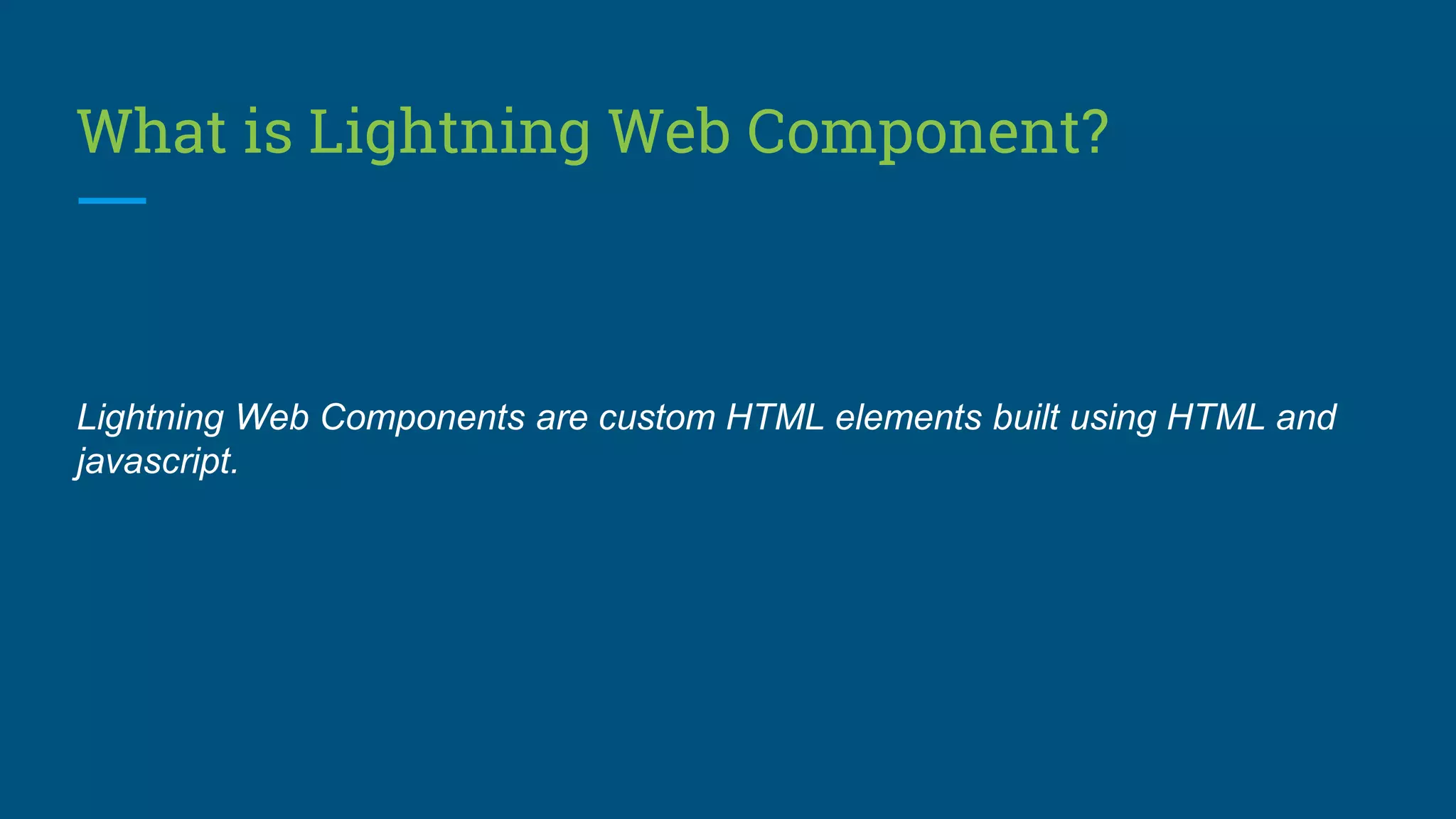 What is Lightning Web Component?

Lightning Web Components are custom HTML elements built using HTML and javascript.